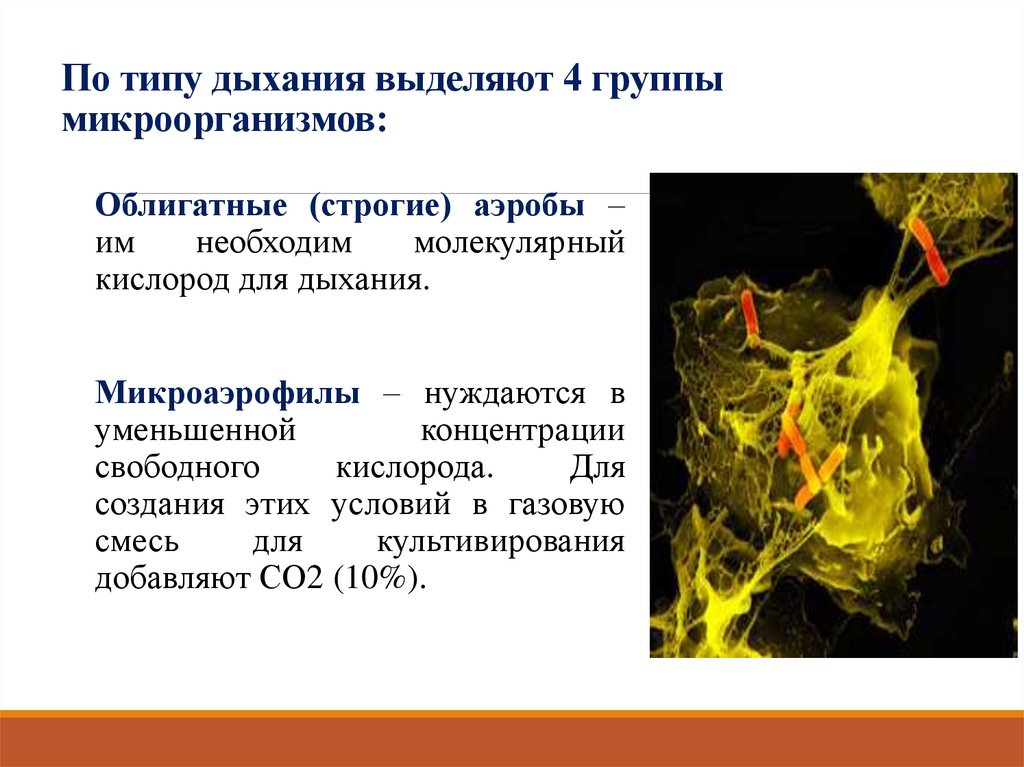 По типу дыхания выделяют 4 группы микроорганизмов:

Облигатные (строгие) аэробы – им необходим молекулярный кислород для дыхания.

Микроаэрофилы – нуждаются в уменьшенной концентрации свободного кислорода. Для создания этих условий в газовую смесь для культивирования добавляют СО2 (10%).